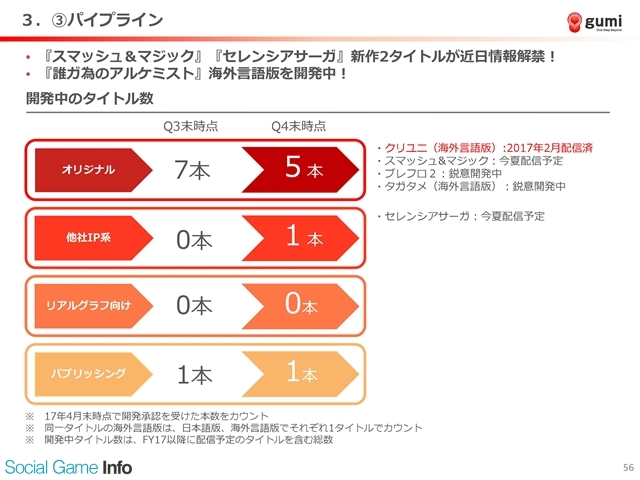 3．③パイプライン

gumi
One Step Beyond

• 『スマッシュ＆マジック』『セレンシアサーガ』新作2タイトルが近日情報解禁！
• 『誰ガ為のアルケミスト』海外言語版を開発中！

開発中のタイトル数

| | Q3末時点 | Q4末時点 |
|---|---|---|
| オリジナル | 7本 | 5本 |
| 他社IP系 | 0本 | 1本 |
| リアルグラフ向け | 0本 | 0本 |
| パブリッシング | 1本 | 1本 |

・クリユニ（海外言語版）:2017年2月配信済
・スマッシュ&マジック：今夏配信予定
・ブレフロ２：鋭意開発中
・タガタメ（海外言語版）：鋭意開発中

・セレンシアサーガ：今夏配信予定

※ 17年4月末時点で開発承認を受けた本数をカウント
※ 同一タイトルの海外言語版は、日本語版、海外言語版でそれぞれ1タイトルでカウント
※ 開発中タイトル数は、FY17以降に配信予定のタイトルを含む総数

Social Game Info

56